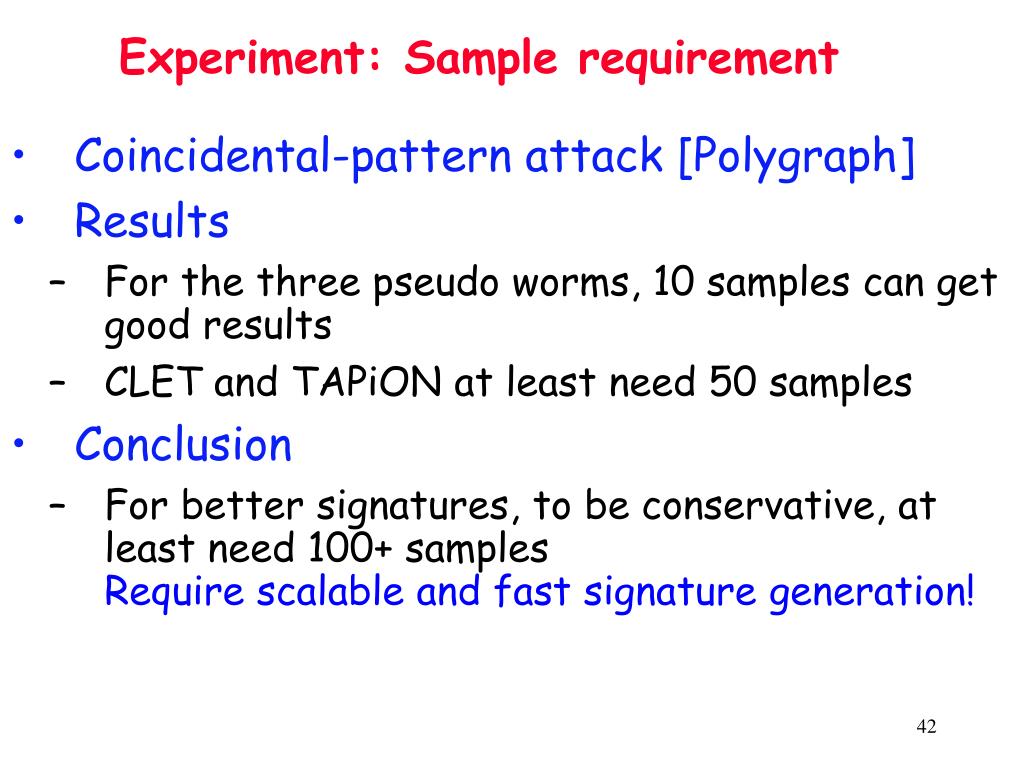 Experiment: Sample requirement

• Coincidental-pattern attack [Polygraph]
• Results
– For the three pseudo worms, 10 samples can get good results
– CLET and TAPiON at least need 50 samples
• Conclusion
– For better signatures, to be conservative, at least need 100+ samples
Require scalable and fast signature generation!

42